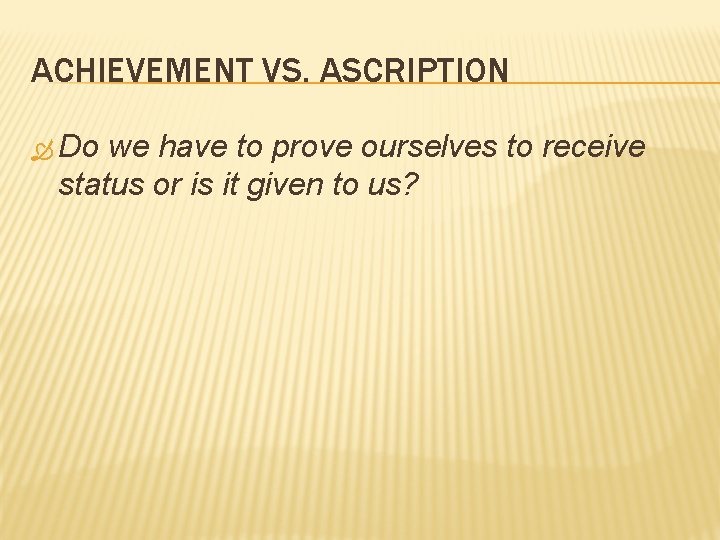 ACHIEVEMENT VS. ASCRIPTION

Do we have to prove ourselves to receive status or is it given to us?